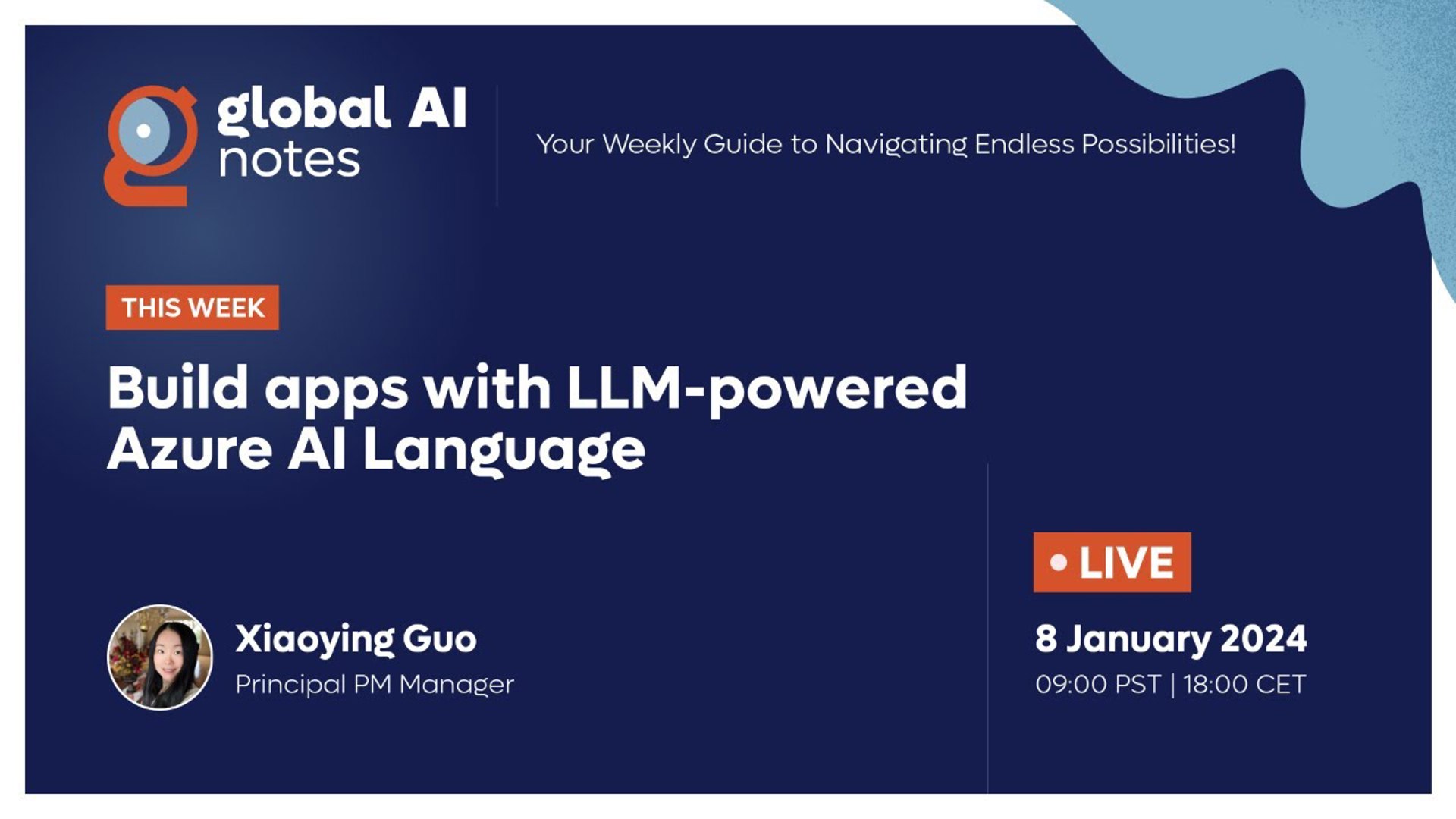 global AI notes

Your Weekly Guide to Navigating Endless Possibilities!

THIS WEEK

Build apps with LLM-powered Azure AI Language

Xiaoying Guo
Principal PM Manager

LIVE

8 January 2024
09:00 PST | 18:00 CET